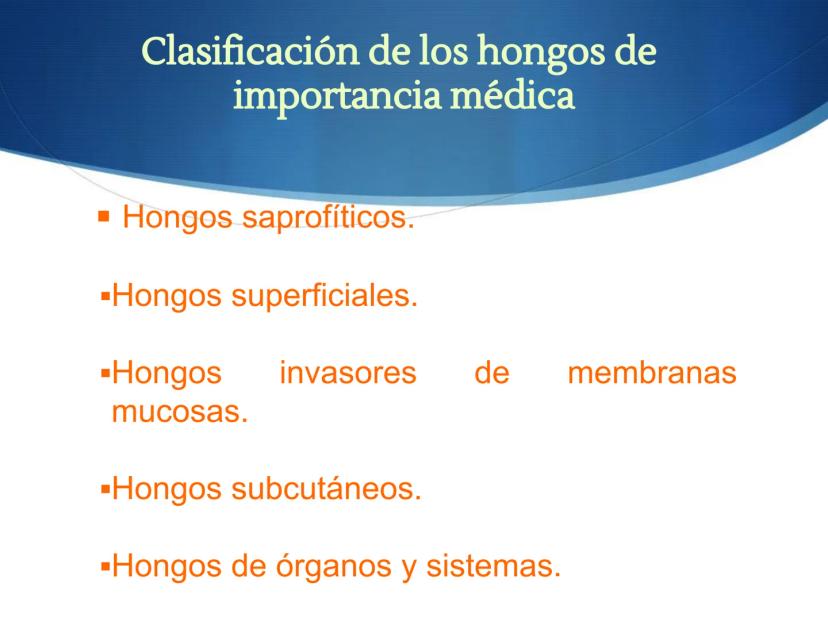 Clasificación de los hongos de importancia médica

▪ Hongos saprofíticos.

▪Hongos superficiales.

▪Hongos invasores de membranas mucosas.

▪Hongos subcutáneos.

▪Hongos de órganos y sistemas.